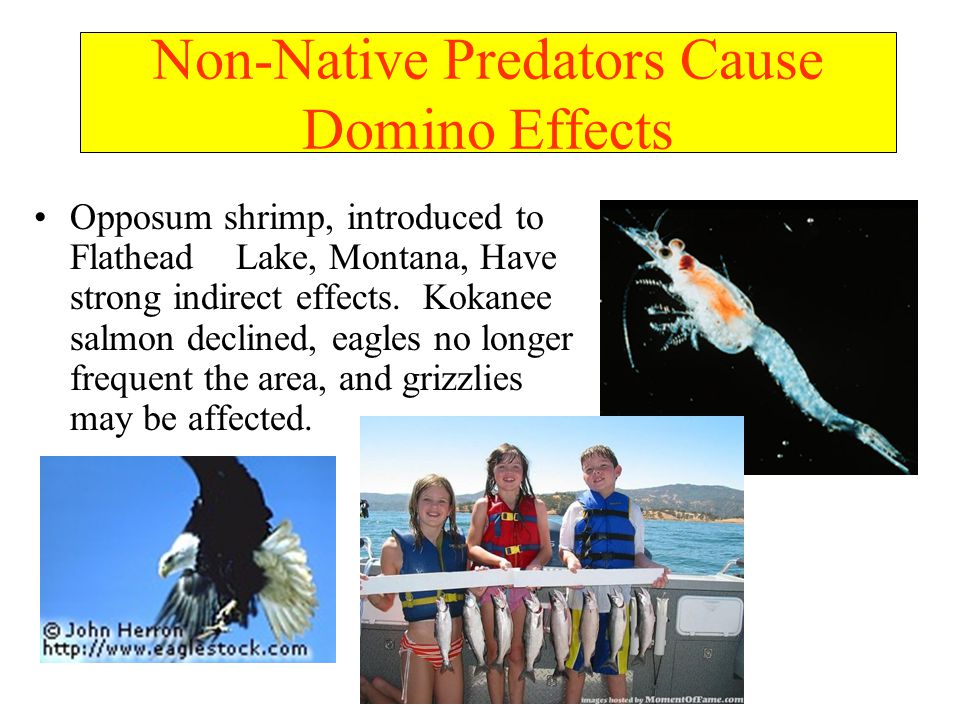 Non-Native Predators Cause Domino Effects

• Opposum shrimp, introduced to Flathead Lake, Montana, Have strong indirect effects. Kokanee salmon declined, eagles no longer frequent the area, and grizzlies may be affected.

© John Herron
http://www.eaglestock.com

images hosted by MomentOfFame.com